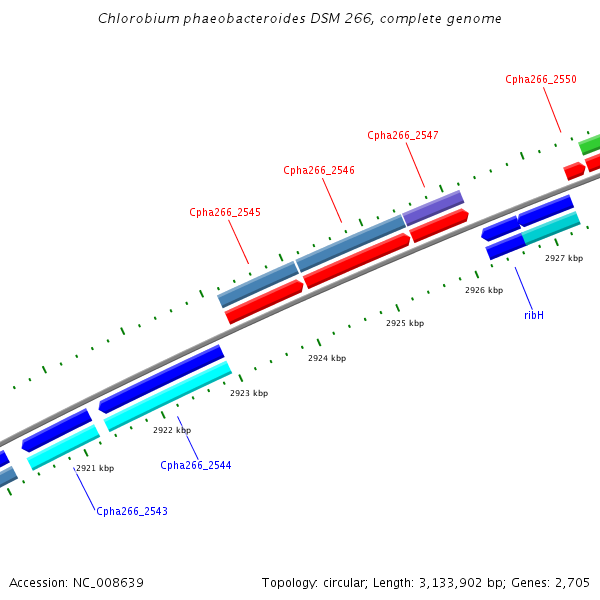 Chlorobium phaeobacteroides DSM 266, complete genome

Cpha266_2550

Cpha266_2547

Cpha266_2546

Cpha266_2545

2927 kbp

2926 kbp

ribH

2925 kbp

2924 kbp

2923 kbp

2922 kbp

2921 kbp

Cpha266_2544

Cpha266_2543

Accession: NC_008639

Topology: circular; Length: 3,133,902 bp; Genes: 2,705